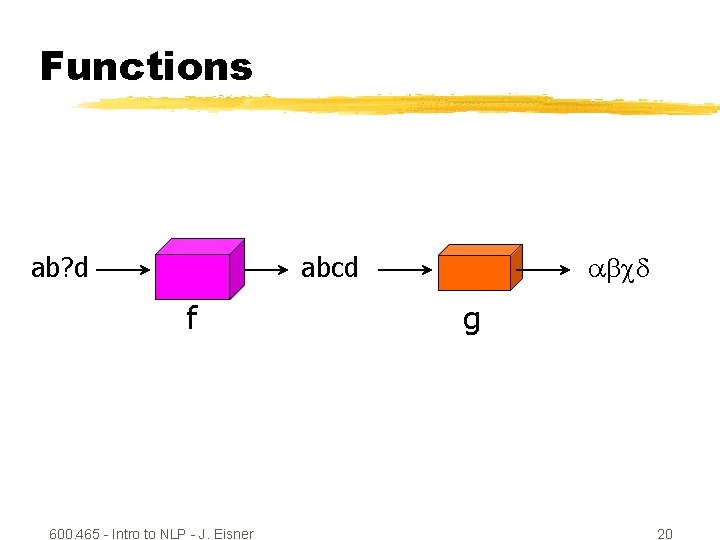 Functions

ab?d

f

abcd

g

αβχδ

600.465 - Intro to NLP - J. Eisner

20